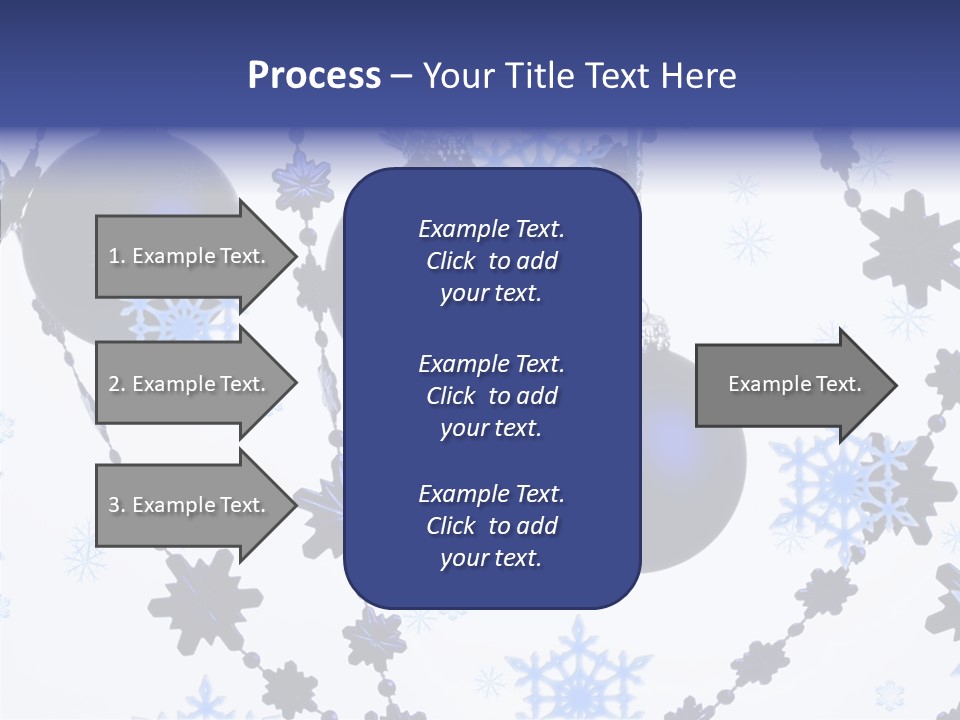 Process – Your Title Text Here

1. Example Text.

2. Example Text.

3. Example Text.

Example Text. Click to add your text.

Example Text. Click to add your text.

Example Text. Click to add your text.

Example Text.